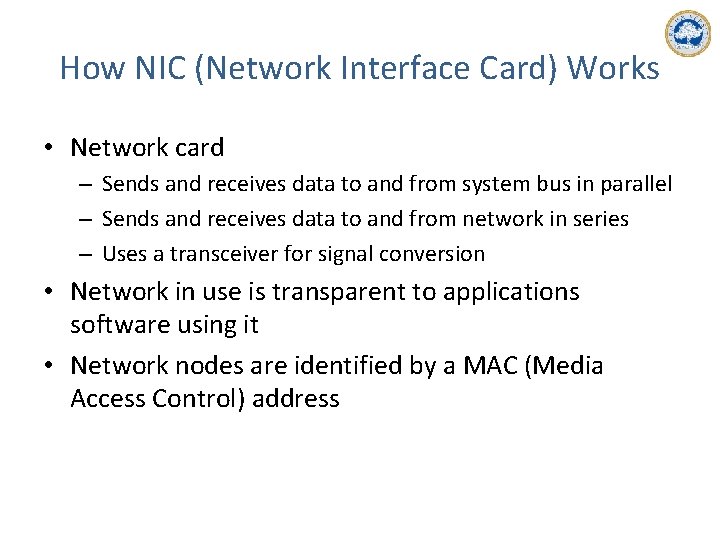 How NIC (Network Interface Card) Works

• Network card
  – Sends and receives data to and from system bus in parallel
  – Sends and receives data to and from network in series
  – Uses a transceiver for signal conversion
• Network in use is transparent to applications software using it
• Network nodes are identified by a MAC (Media Access Control) address